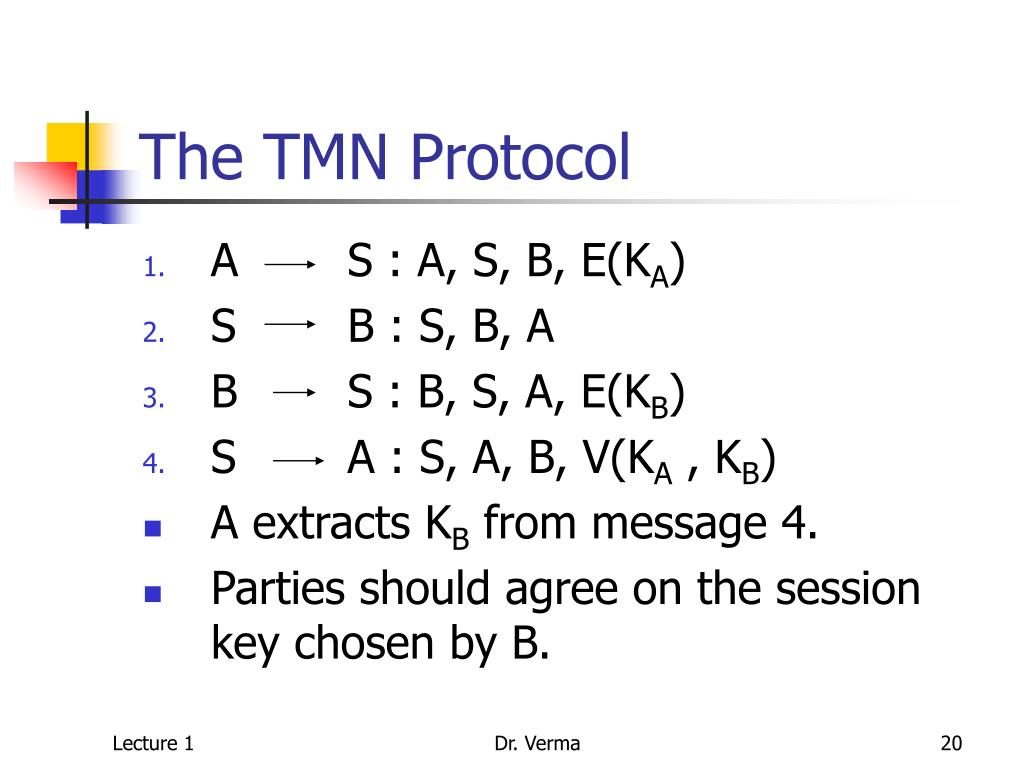 The TMN Protocol

1. A $\rightarrow$ S : A, S, B, E($K_A$)
2. S $\rightarrow$ B : S, B, A
3. B $\rightarrow$ S : B, S, A, E($K_B$)
4. S $\rightarrow$ A : S, A, B, V($K_A$ , $K_B$)

- A extracts $K_B$ from message 4.
- Parties should agree on the session key chosen by B.

Lecture 1

Dr. Verma

20